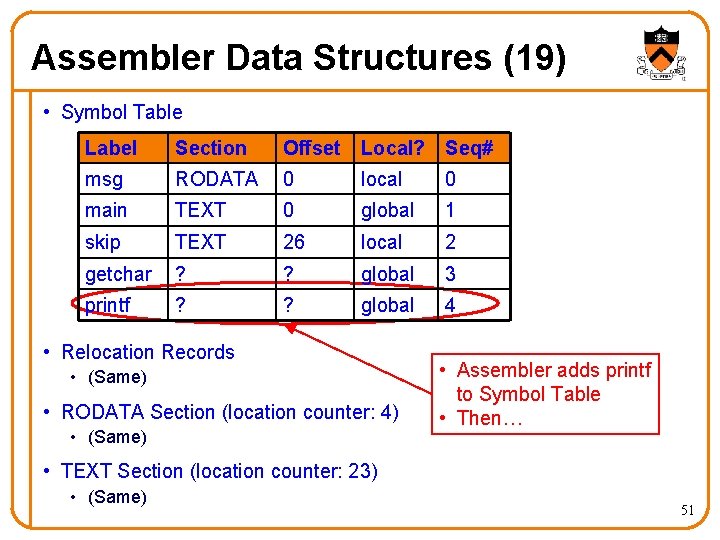 Assembler Data Structures (19)

• Symbol Table

| Label | Section | Offset | Local? | Seq# |
|---|---|---|---|---|
| msg | RODATA | 0 | local | 0 |
| main | TEXT | 0 | global | 1 |
| skip | TEXT | 26 | local | 2 |
| getchar | ? | ? | global | 3 |
| printf | ? | ? | global | 4 |

• Relocation Records
• (Same)

• RODATA Section (location counter: 4)
• (Same)

• TEXT Section (location counter: 23)
• (Same)

• Assembler adds printf to Symbol Table
• Then…

51